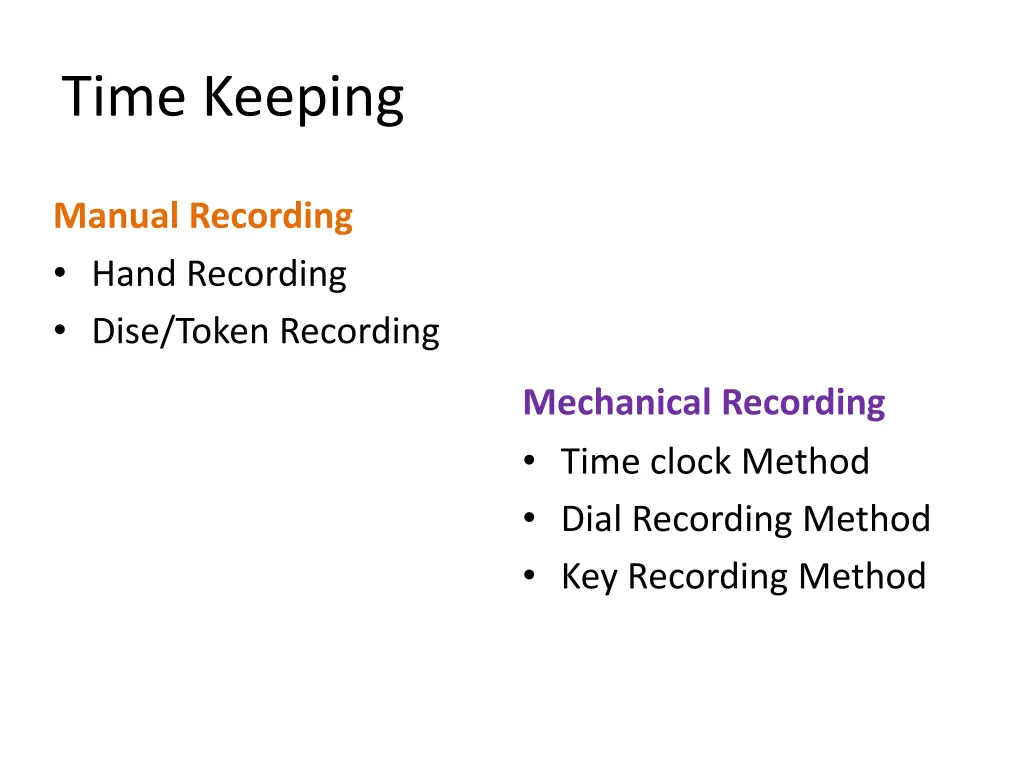 Time Keeping

Manual Recording
• Hand Recording
• Dise/Token Recording

Mechanical Recording
• Time clock Method
• Dial Recording Method
• Key Recording Method